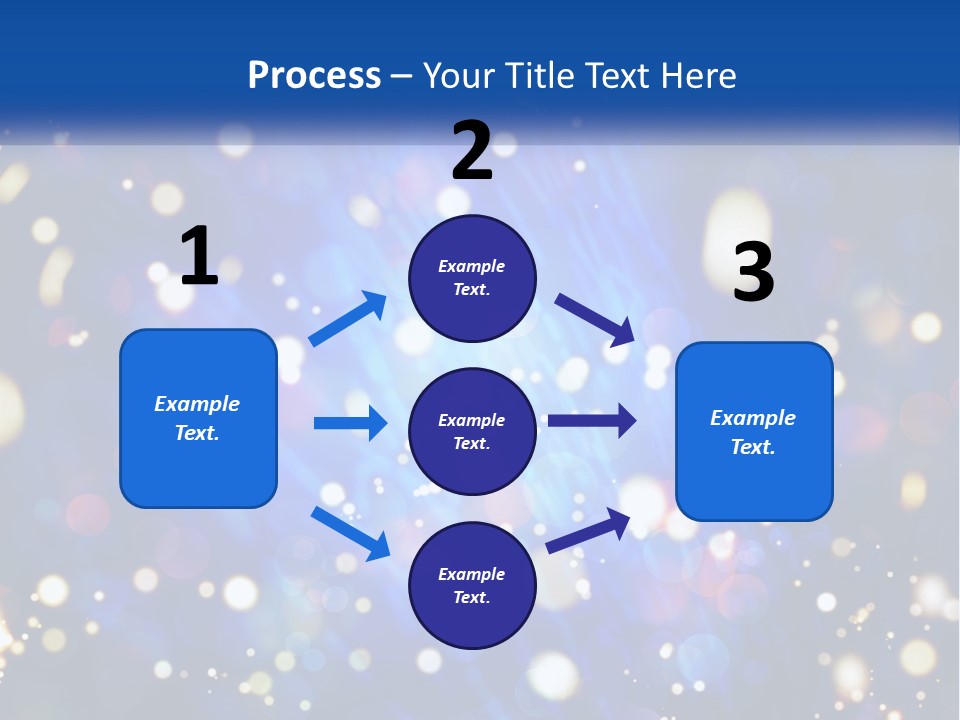 Process – Your Title Text Here

1

Example Text.

2

Example Text.

Example Text.

Example Text.

3

Example Text.